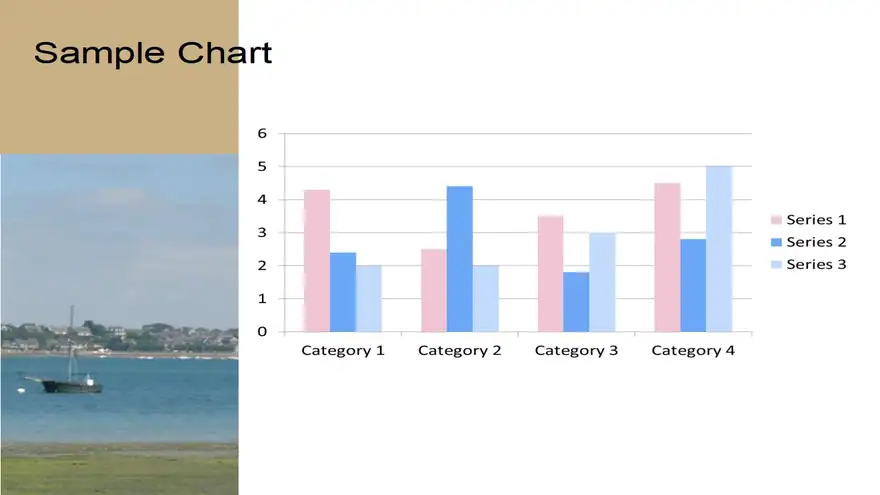 Sample Chart

6
5
4
3
2
1
0

Category 1
Category 2
Category 3
Category 4

Series 1
Series 2
Series 3